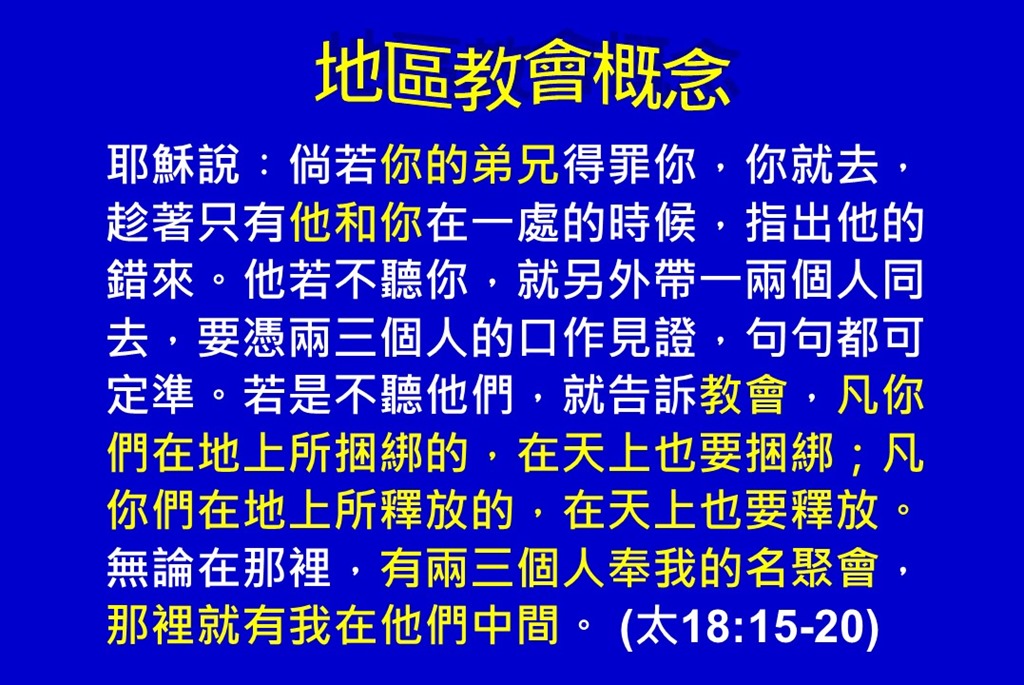 地區教會概念

耶穌說：倘若你的弟兄得罪你，你就去，趁著只有他和你在一處的時候，指出他的錯來。他若不聽你，就另外帶一兩個人同去，要憑兩三個人的口作見證，句句都可定準。若是不聽他們，就告訴教會，凡你們在地上所捆綁的，在天上也要捆綁；凡你們在地上所釋放的，在天上也要釋放。無論在那裡，有兩三個人奉我的名聚會，那裡就有我在他們中間。 (太18:15-20)